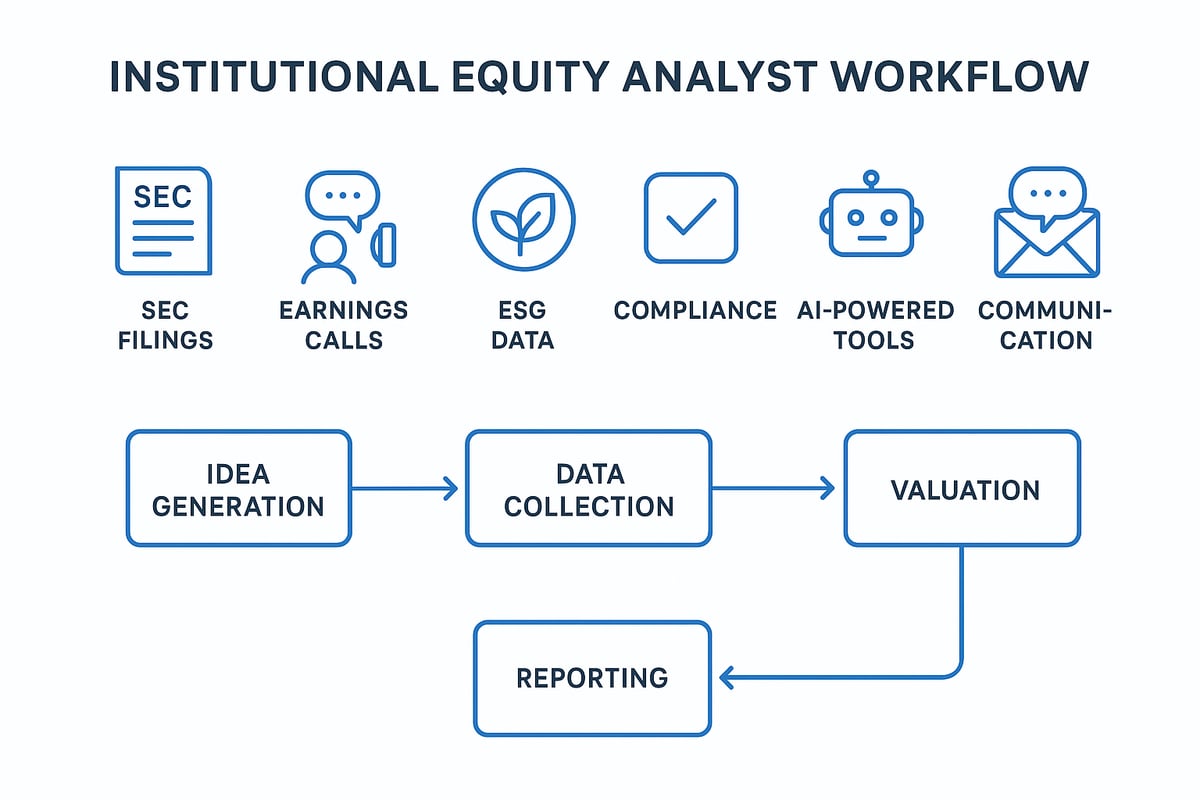 INSTITUTIONAL EQUITY ANALYST WORKFLOW

SEC

SEC FILINGS

EARNINGS CALLS

ESG DATA

COMPLIANCE

AI-POWERED TOOLS

COMMUNICATION

IDEA GENERATION

DATA COLLECTION

VALUATION

REPORTING